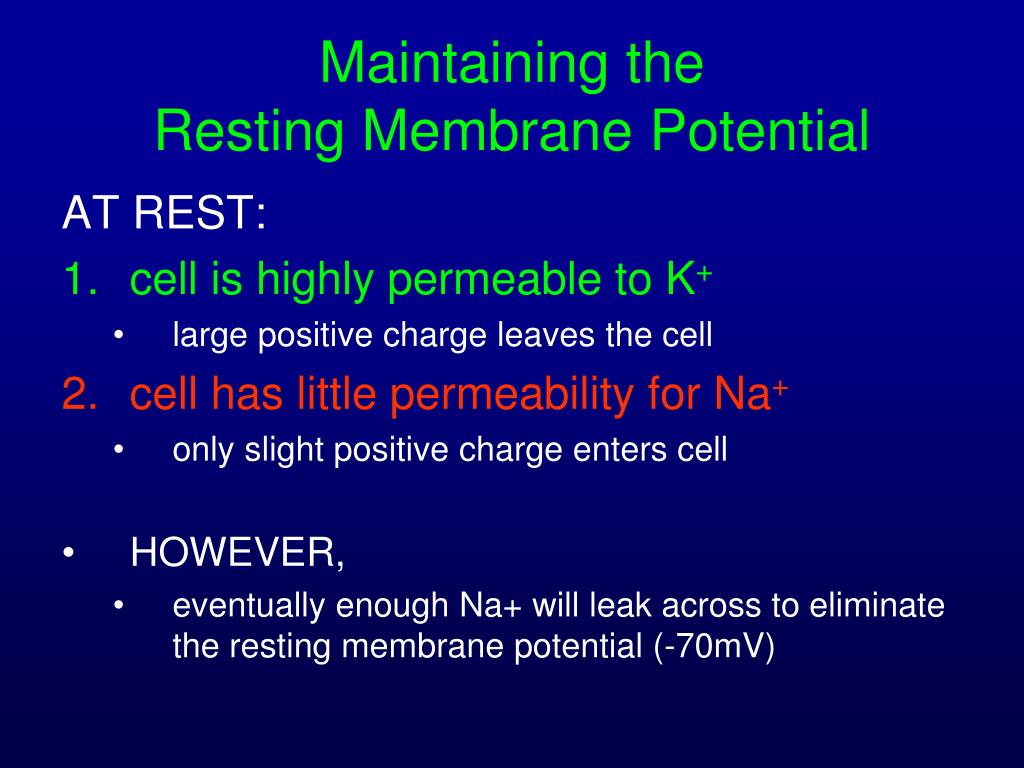 Maintaining the
Resting Membrane Potential

AT REST:

1. cell is highly permeable to $K^+$
• large positive charge leaves the cell

2. cell has little permeability for $Na^+$
• only slight positive charge enters cell

• HOWEVER,
• eventually enough Na+ will leak across to eliminate the resting membrane potential (-70mV)